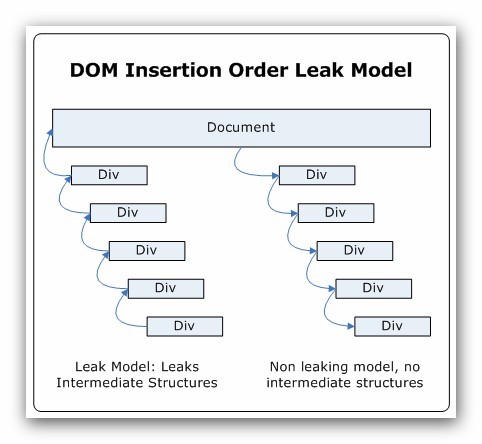 DOM Insertion Order Leak Model

Document

Div

Div

Div

Div

Div

Div

Div

Div

Div

Div

Leak Model: Leaks Intermediate Structures

Non leaking model, no intermediate structures